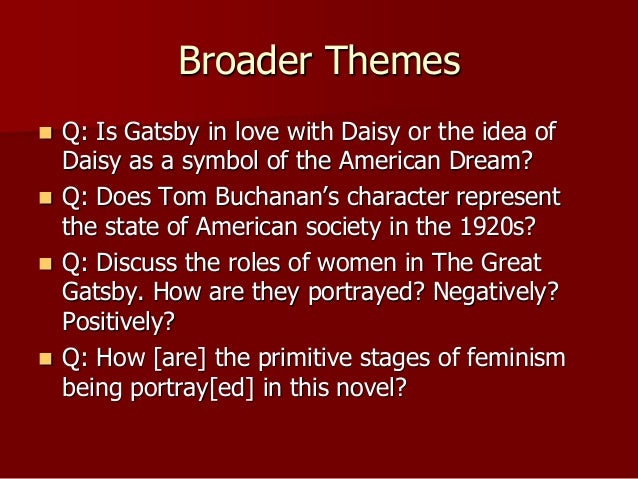 Broader Themes

- Q: Is Gatsby in love with Daisy or the idea of Daisy as a symbol of the American Dream?
- Q: Does Tom Buchanan's character represent the state of American society in the 1920s?
- Q: Discuss the roles of women in The Great Gatsby. How are they portrayed? Negatively? Positively?
- Q: How [are] the primitive stages of feminism being portray[ed] in this novel?